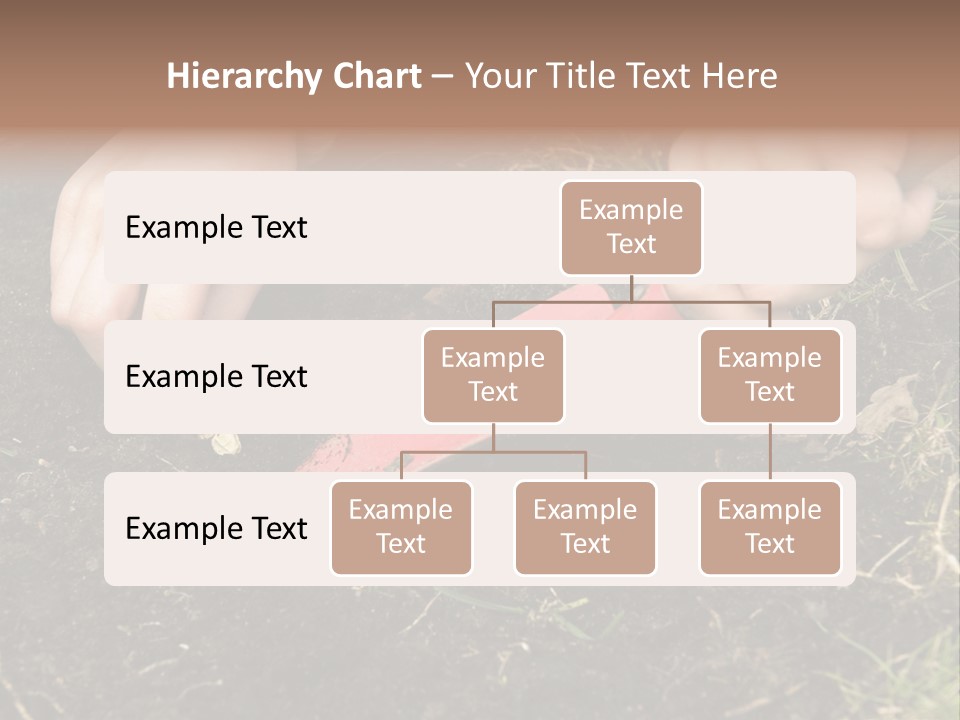 Hierarchy Chart – Your Title Text Here

Example Text

Example Text

Example Text

Example Text

Example Text

Example Text

Example Text

Example Text

Example Text